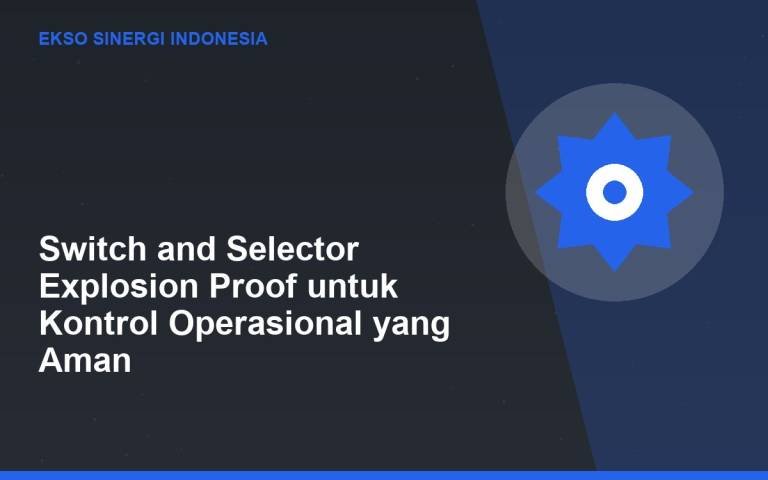 EKSO SINERGI INDONESIA

Switch and Selector Explosion Proof untuk Kontrol Operasional yang Aman